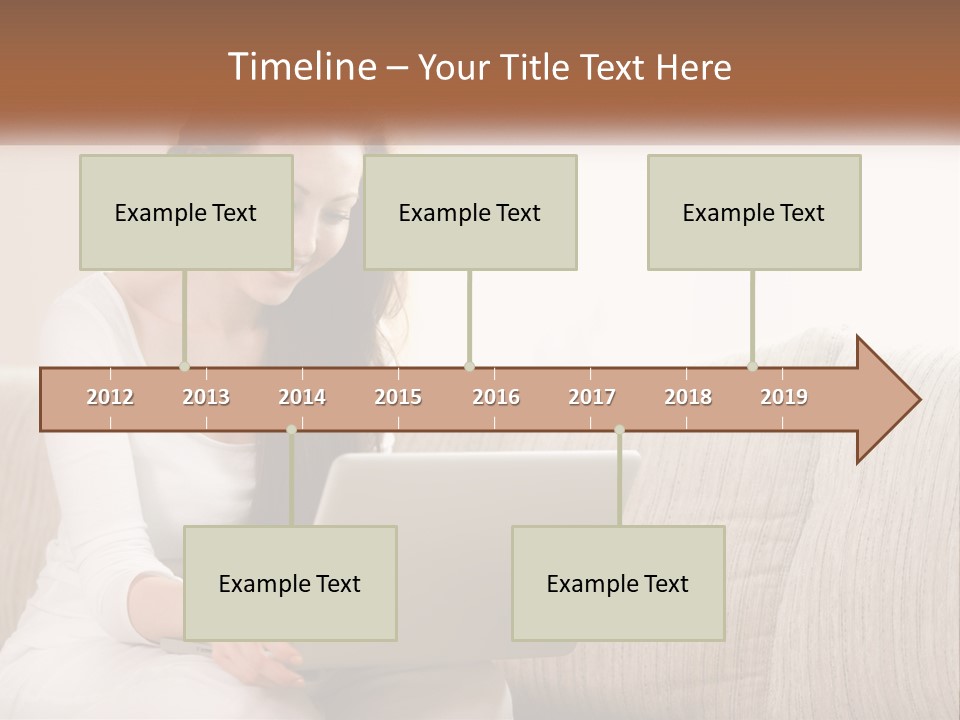 Timeline – Your Title Text Here

Example Text

Example Text

Example Text

2012 2013 2014 2015 2016 2017 2018 2019

Example Text

Example Text